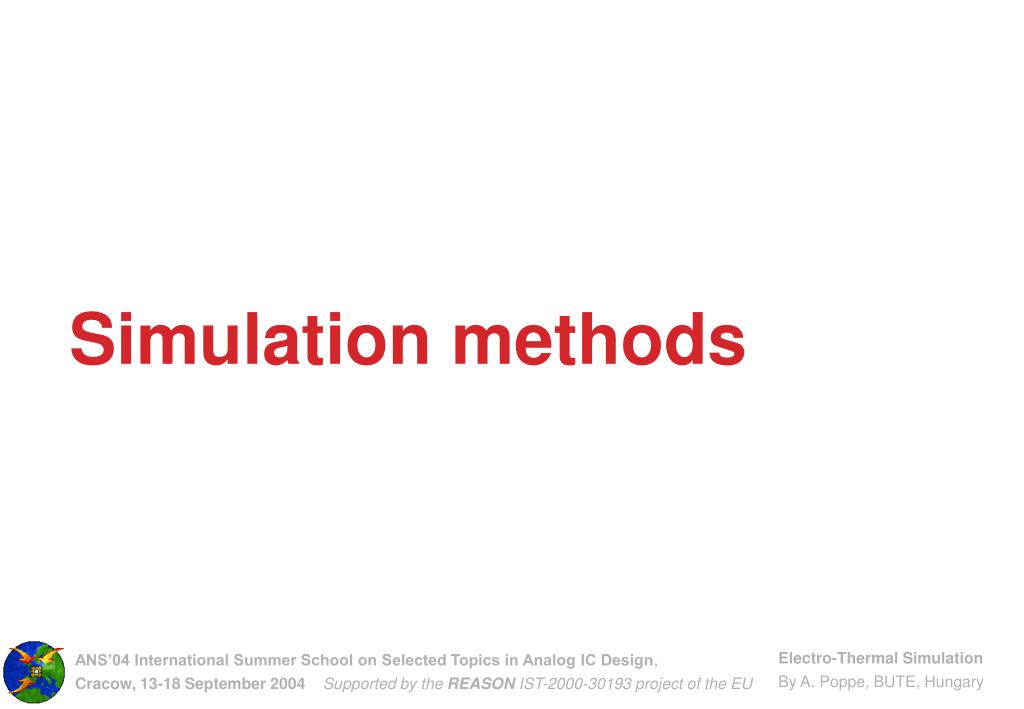 Simulation methods

ANS'04 International Summer School on Selected Topics in Analog IC Design, Cracow, 13-18 September 2004 Supported by the REASON IST-2000-30193 project of the EU

Electro-Thermal Simulation
By A. Poppe, BUTE, Hungary